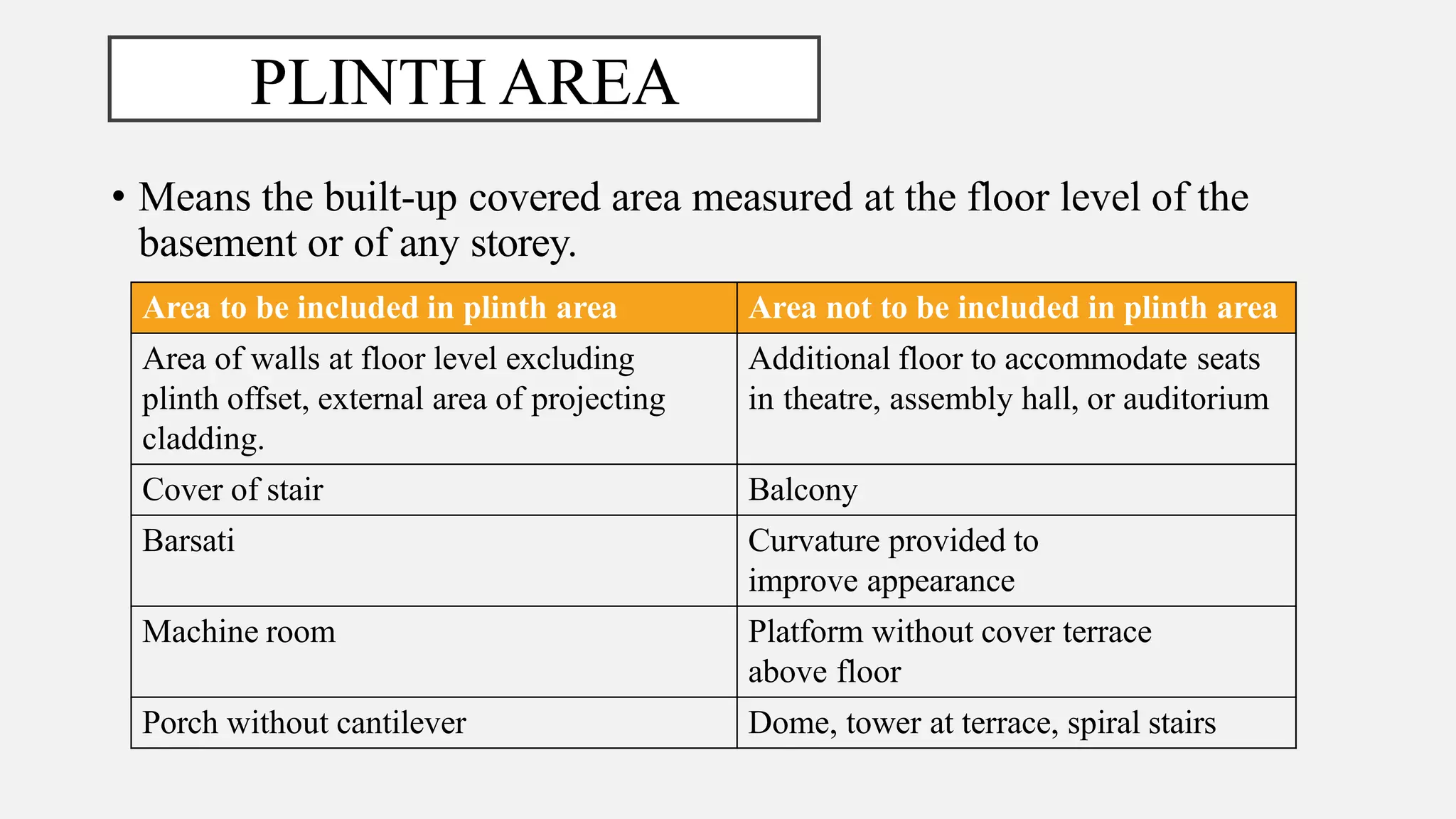 PLINTH AREA

• Means the built-up covered area measured at the floor level of the basement or of any storey.

| Area to be included in plinth area | Area not to be included in plinth area |
|---|---|
| Area of walls at floor level excluding plinth offset, external area of projecting cladding. | Additional floor to accommodate seats in theatre, assembly hall, or auditorium |
| Cover of stair | Balcony |
| Barsati | Curvature provided to improve appearance |
| Machine room | Platform without cover terrace above floor |
| Porch without cantilever | Dome, tower at terrace, spiral stairs |